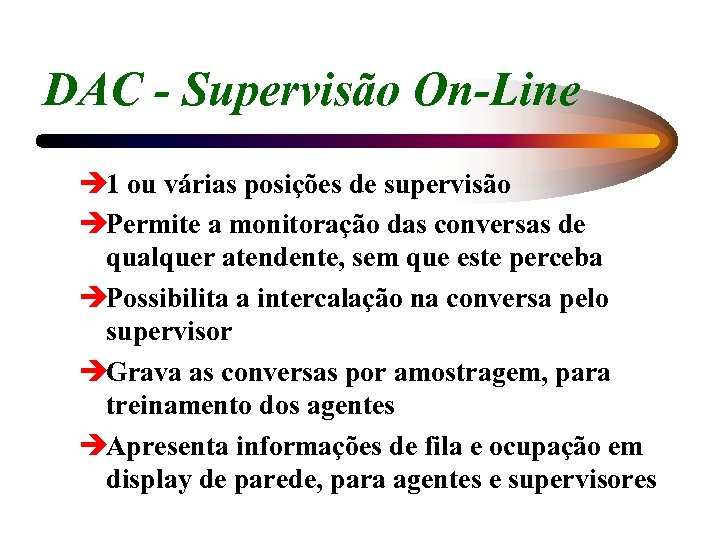 DAC - Supervisão On-Line

➔1 ou várias posições de supervisão

➔Permite a monitoração das conversas de qualquer atendente, sem que este perceba

➔Possibilita a intercalação na conversa pelo supervisor

➔Grava as conversas por amostragem, para treinamento dos agentes

➔Apresenta informações de fila e ocupação em display de parede, para agentes e supervisores